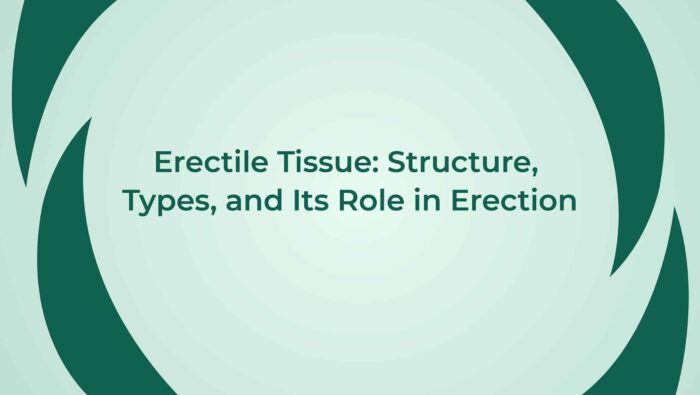 Erectile Tissue: Structure, Types, and Its Role in Erection